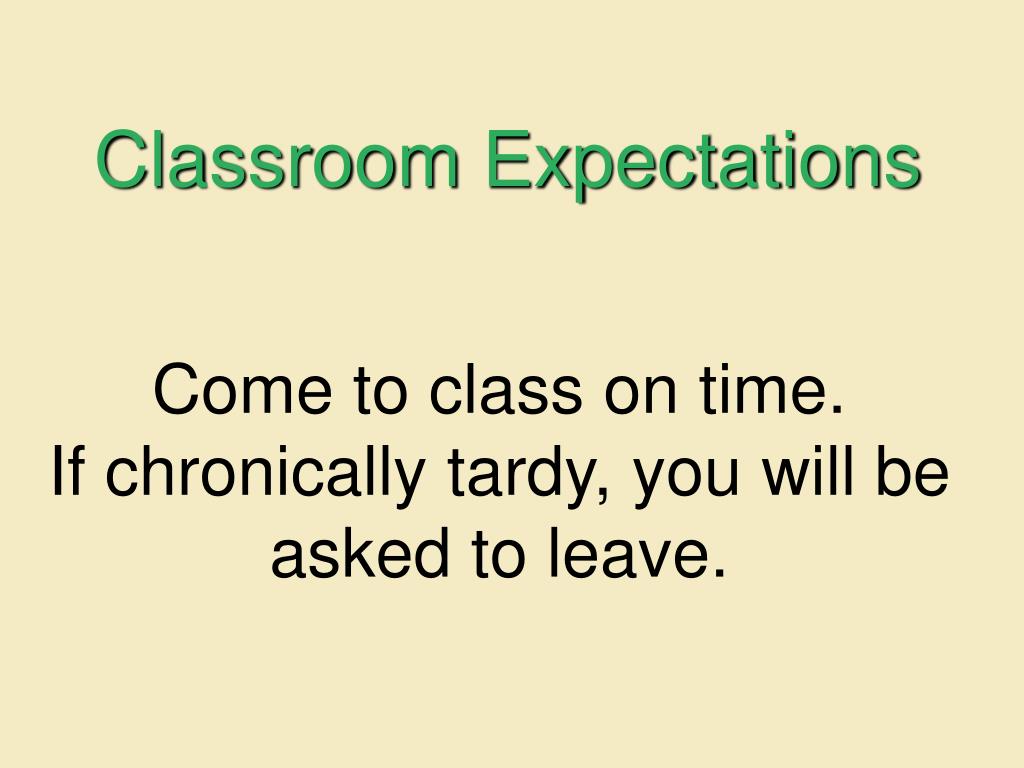 Classroom Expectations

Come to class on time.
If chronically tardy, you will be asked to leave.